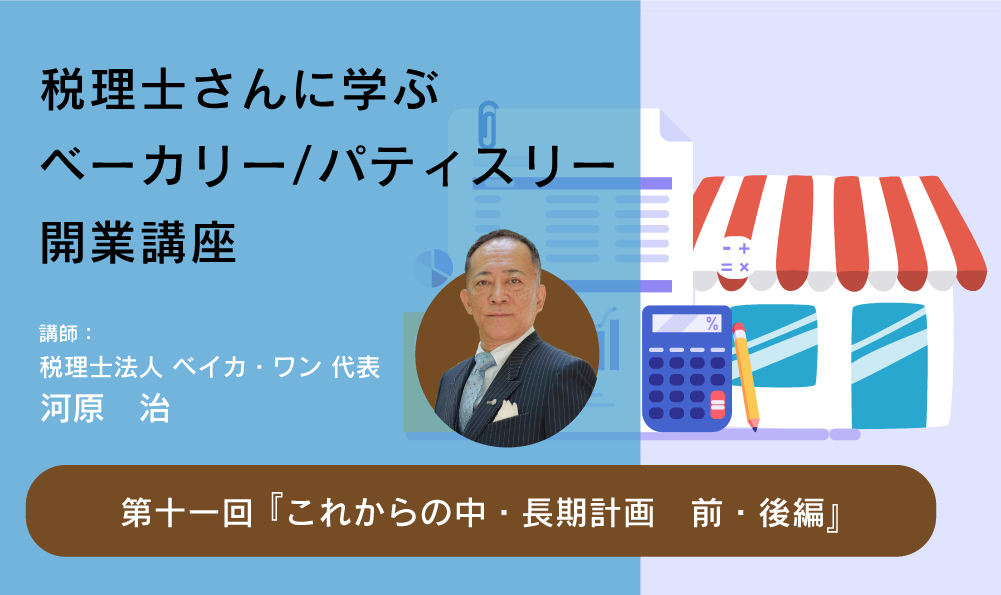 税理士さんに学ぶ
ベーカリー/パティスリー
開業講座

講師：
税理士法人 ベイカ・ワン 代表
河原　治

%

第十一回『これからの中・長期計画　前・後編』